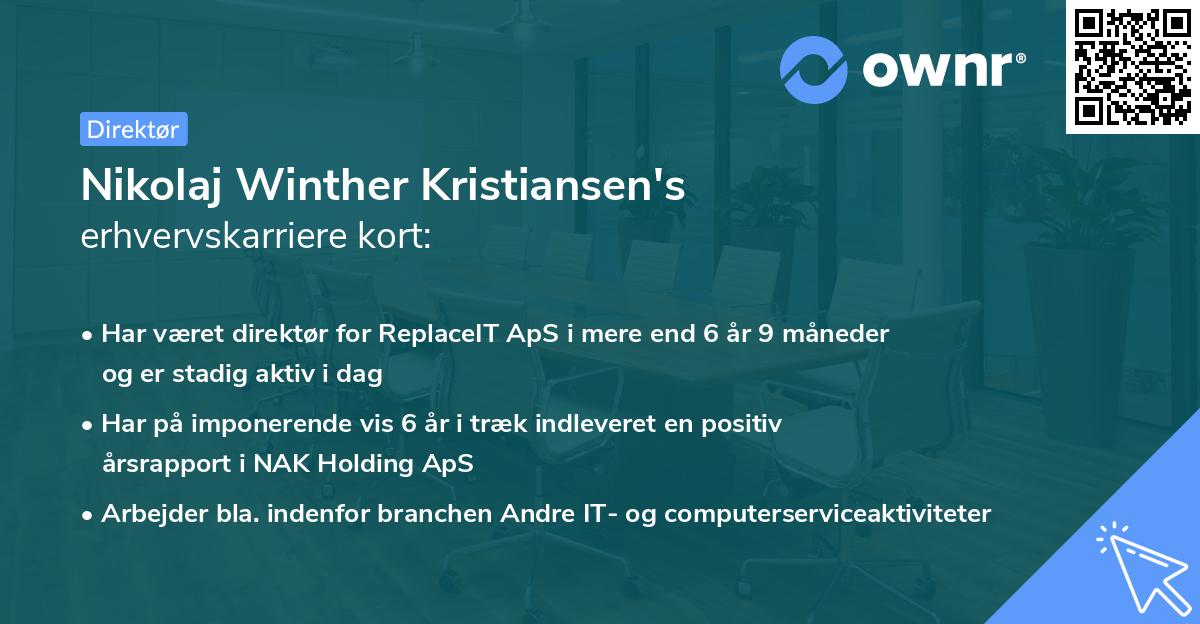 ownr®

Direktør

Nikolaj Winther Kristiansen's erhvervskarriere kort:

• Har været direktør for ReplaceIT ApS i mere end 6 år 9 måneder og er stadig aktiv i dag

• Har på imponerende vis 6 år i træk indleveret en positiv årsrapport i NAK Holding ApS

• Arbejder bla. indenfor branchen Andre IT- og computerserviceaktiviteter